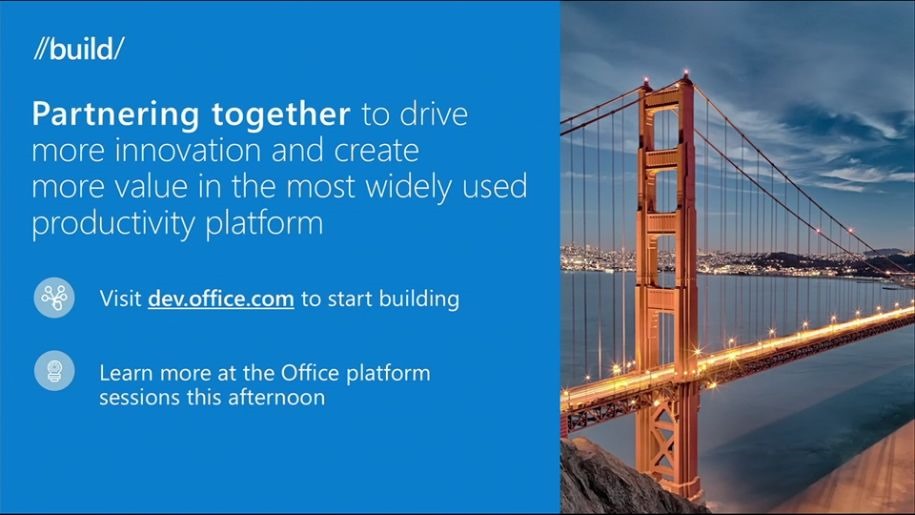 //build/

Partnering together to drive more innovation and create more value in the most widely used productivity platform

Visit dev.office.com to start building

Learn more at the Office platform sessions this afternoon